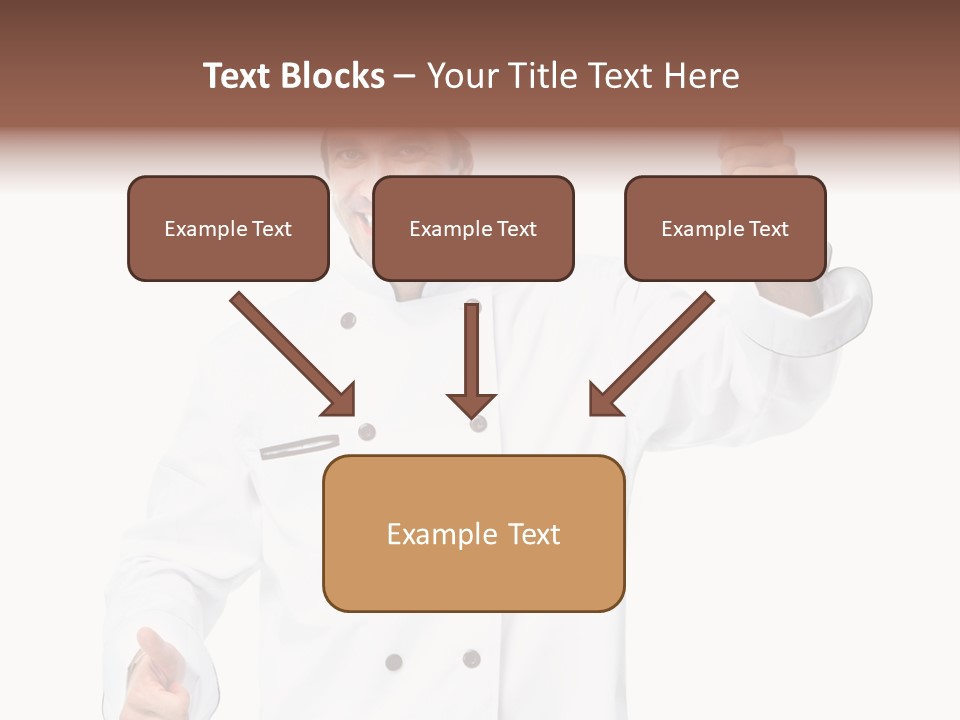 Text Blocks – Your Title Text Here

Example Text

Example Text

Example Text

Example Text